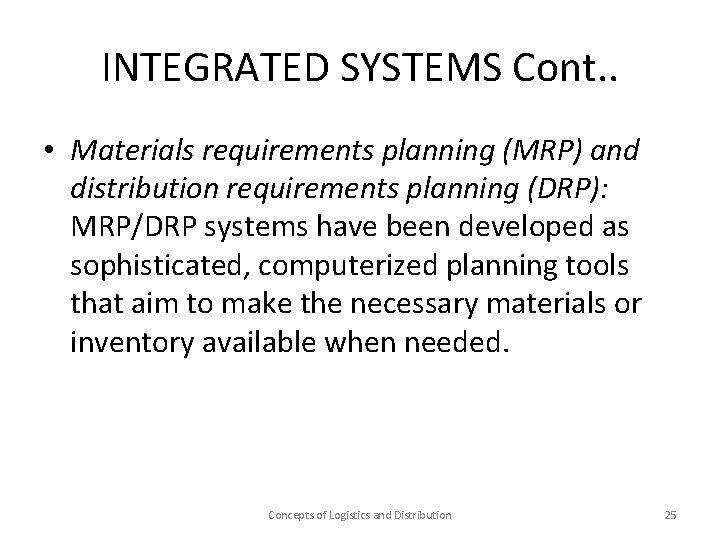 INTEGRATED SYSTEMS Cont..

• Materials requirements planning (MRP) and distribution requirements planning (DRP): MRP/DRP systems have been developed as sophisticated, computerized planning tools that aim to make the necessary materials or inventory available when needed.

Concepts of Logistics and Distribution 25